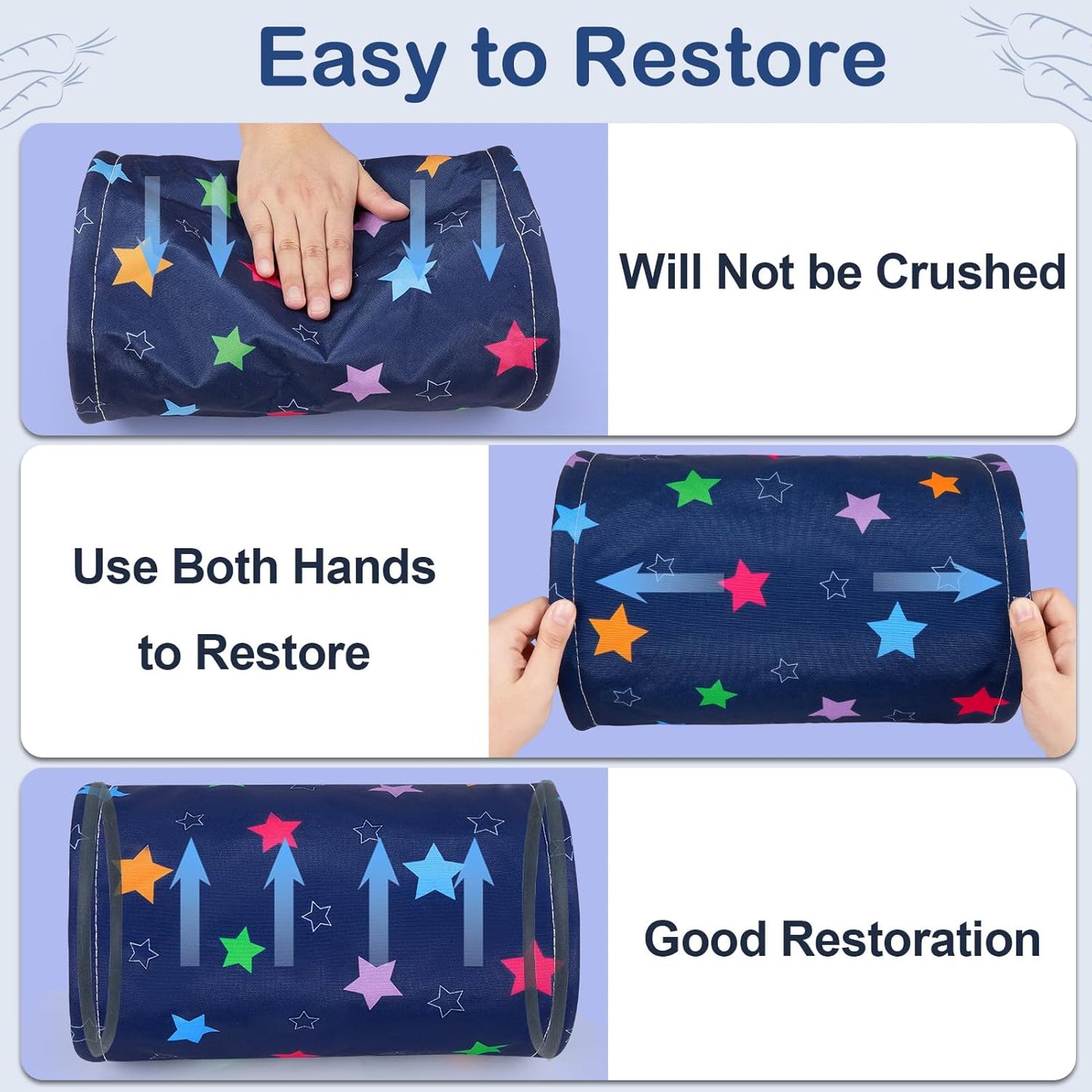 Easy to Restore

Will Not be Crushed

Use Both Hands to Restore

Good Restoration